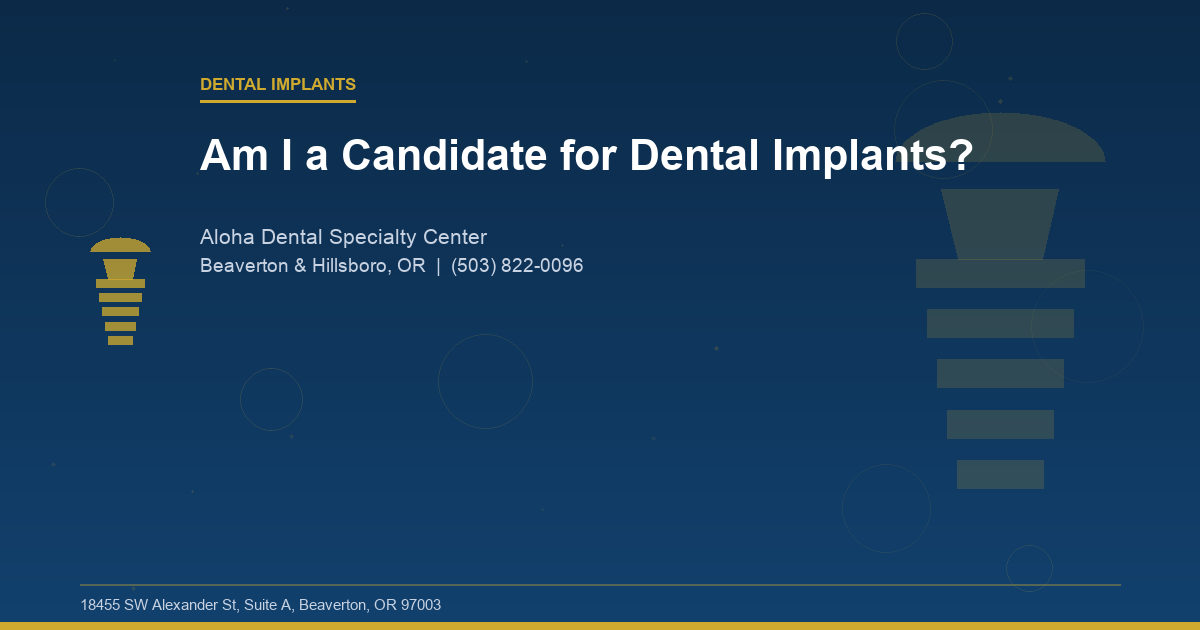 DENTAL IMPLANTS

Am I a Candidate for Dental Implants?

Aloha Dental Specialty Center
Beaverton & Hillsboro, OR | (503) 822-0096

18455 SW Alexander St, Suite A, Beaverton, OR 97003